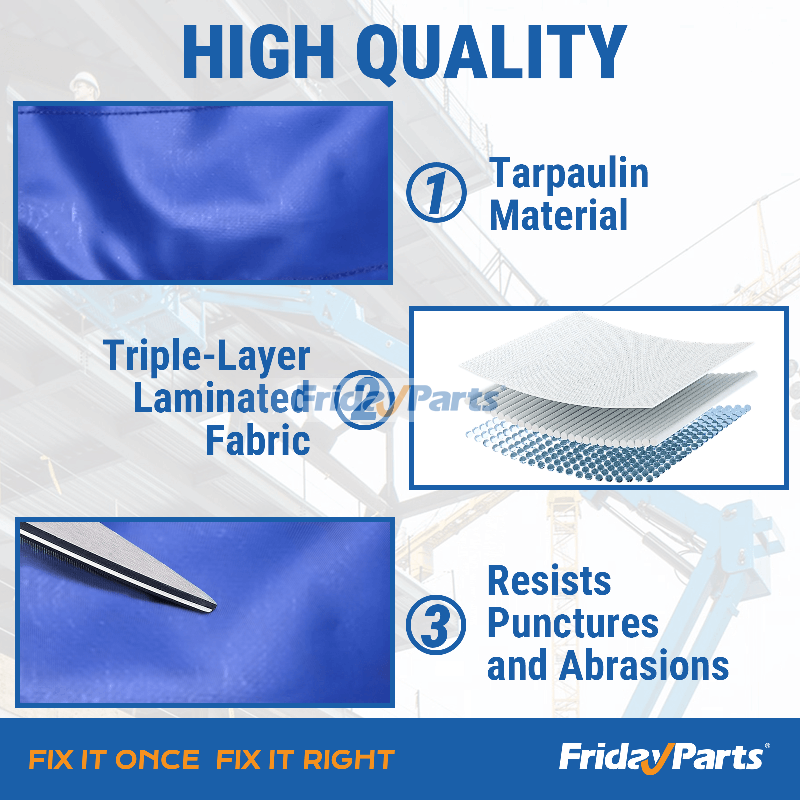 HIGH QUALITY

1 Tarpaulin Material

Triple-Layer Laminated Fabric 2

FridayParts

3 Resists Punctures and Abrasions

FIX IT ONCE FIX IT RIGHT

FridayParts®